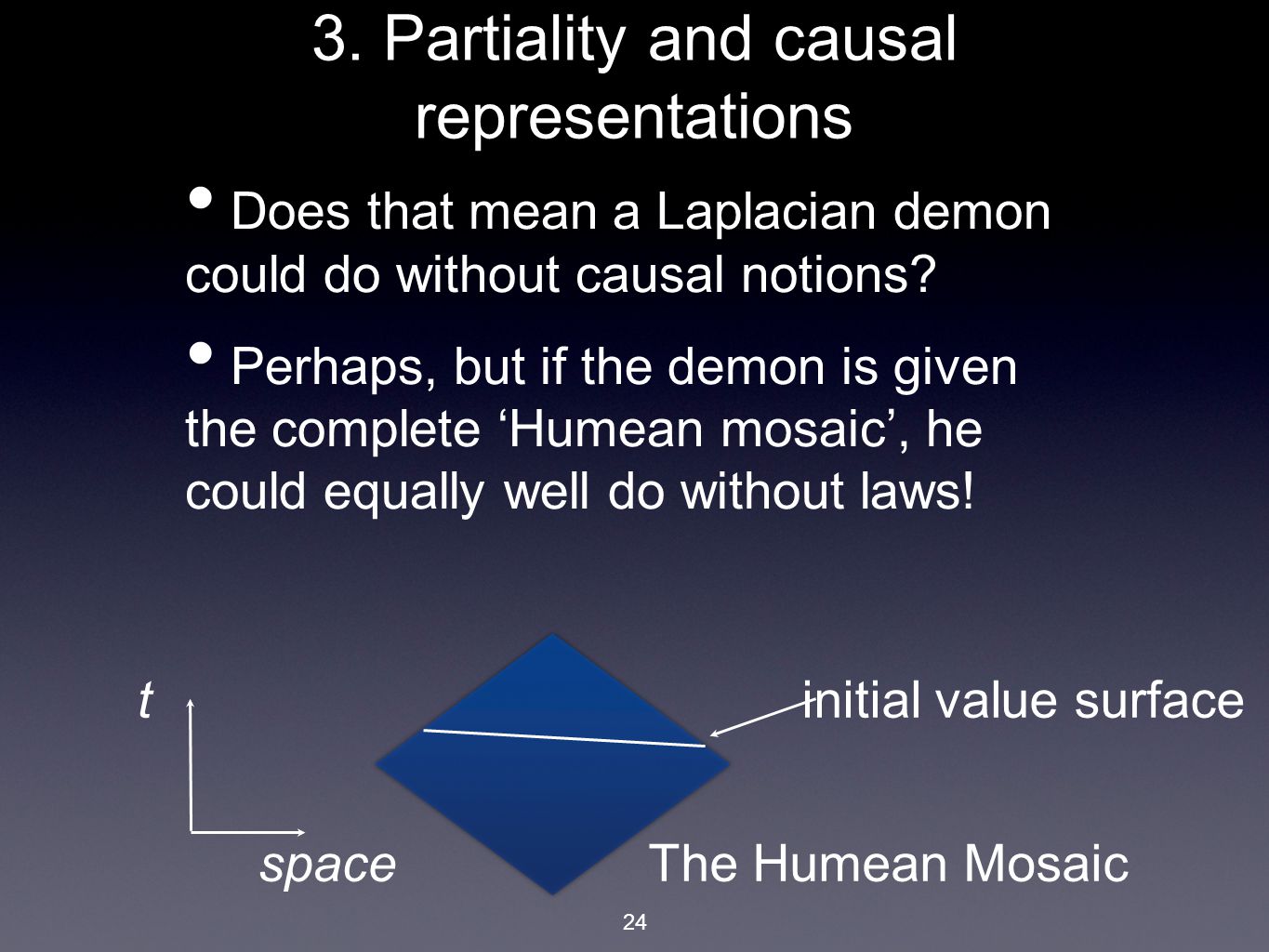 3. Partiality and causal representations

• Does that mean a Laplacian demon could do without causal notions?

• Perhaps, but if the demon is given the complete ‘Humean mosaic’, he could equally well do without laws!

t

initial value surface

space

The Humean Mosaic

24